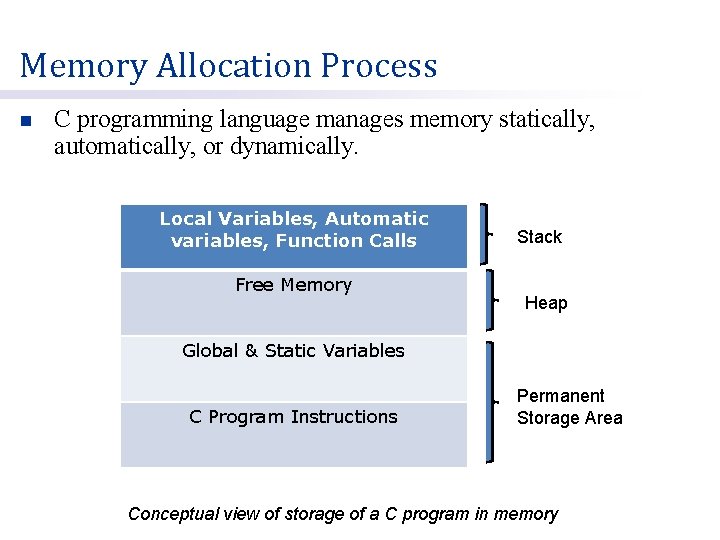 Memory Allocation Process

C programming language manages memory statically, automatically, or dynamically.

Local Variables, Automatic variables, Function Calls

Stack

Free Memory

Heap

Global & Static Variables

C Program Instructions

Permanent Storage Area

Conceptual view of storage of a C program in memory